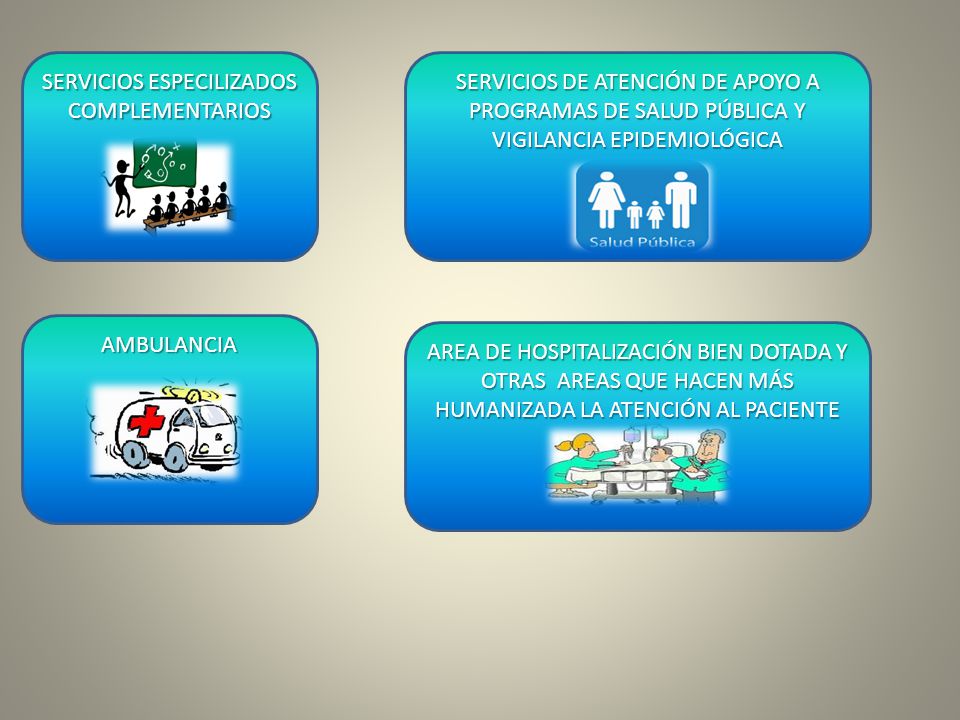 SERVICIOS ESPECILIZADOS COMPLEMENTARIOS

SERVICIOS DE ATENCIÓN DE APOYO A PROGRAMAS DE SALUD PÚBLICA Y VIGILANCIA EPIDEMIOLÓGICA

Salud Pública

AMBULANCIA

AREA DE HOSPITALIZACIÓN BIEN DOTADA Y OTRAS AREAS QUE HACEN MÁS HUMANIZADA LA ATENCIÓN AL PACIENTE